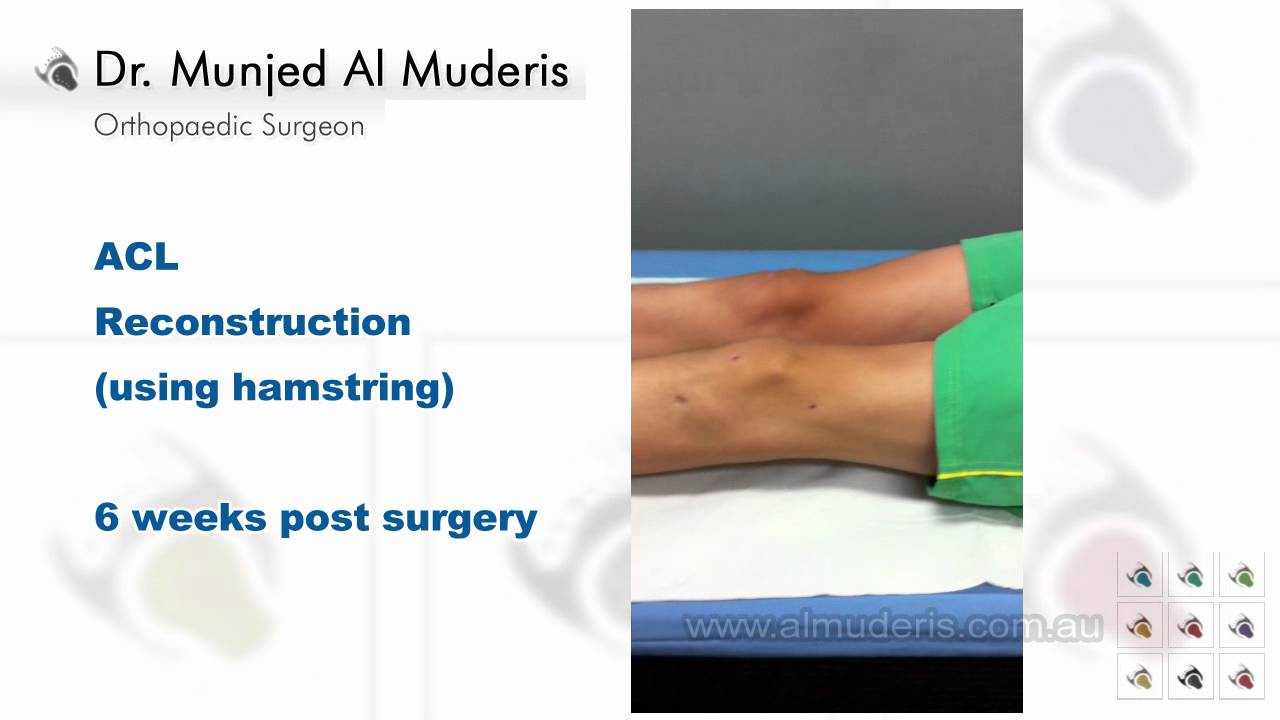 Dr. Munjed Al Muderis
Orthopaedic Surgeon

ACL
Reconstruction
(using hamstring)

6 weeks post surgery

www.almuderis.com.au